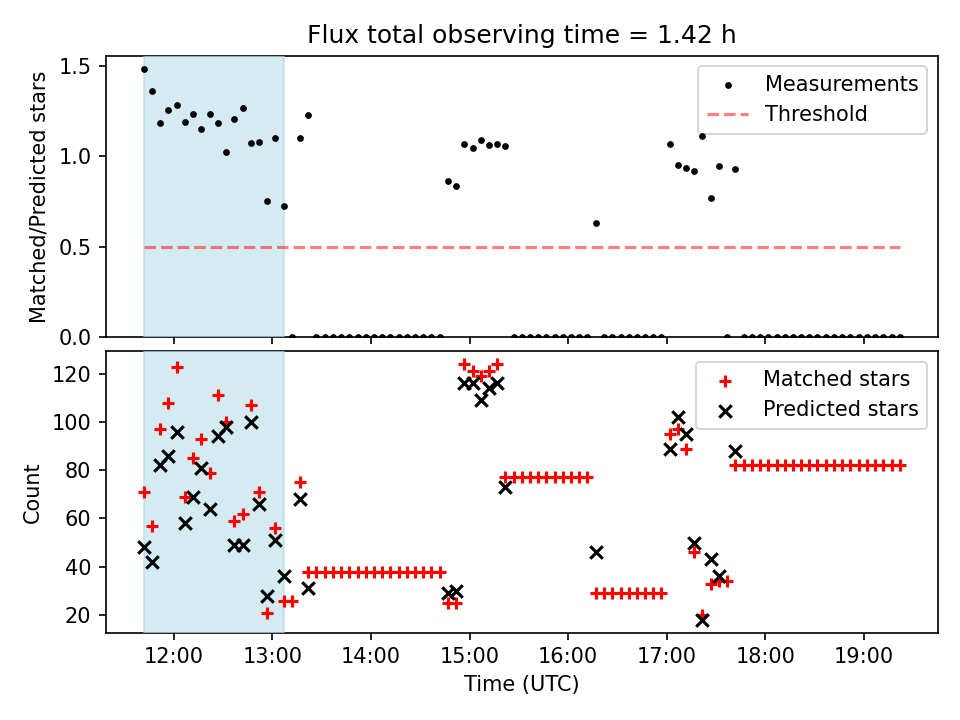 Flux total observing time = 1.42 h

Matched/Predicted stars

1.5
1.0
0.5
0.0

Measurements
Threshold

Count

120
100
80
60
40
20

Matched stars
Predicted stars

12:00
13:00
14:00
15:00
16:00
17:00
18:00
19:00

Time (UTC)